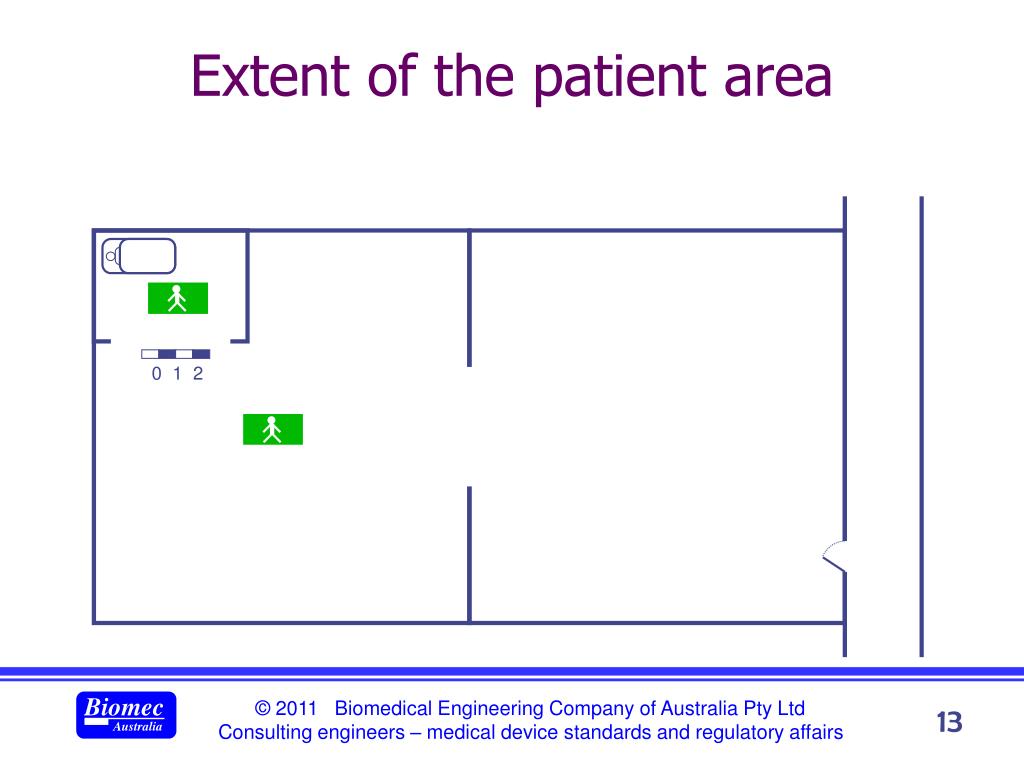 Extent of the patient area

0 1 2

Biomec
Australia

© 2011 Biomedical Engineering Company of Australia Pty Ltd
Consulting engineers – medical device standards and regulatory affairs

13